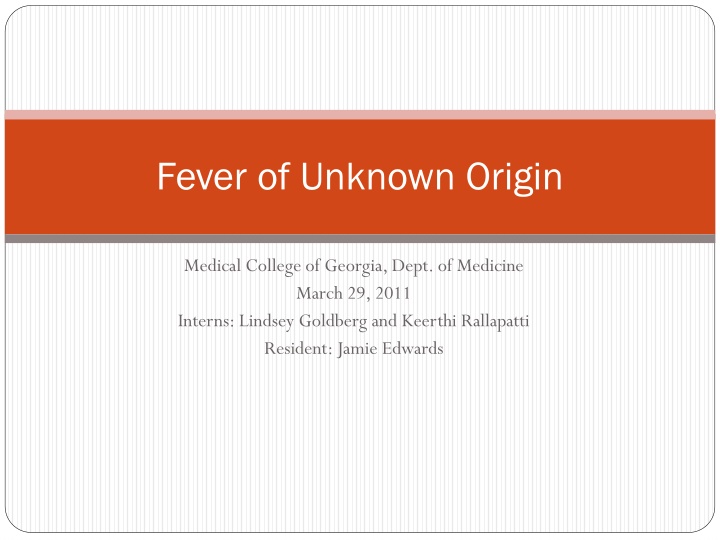 Fever of Unknown Origin

Medical College of Georgia, Dept. of Medicine
March 29, 2011
Interns: Lindsey Goldberg and Keerthi Rallapatti
Resident: Jamie Edwards